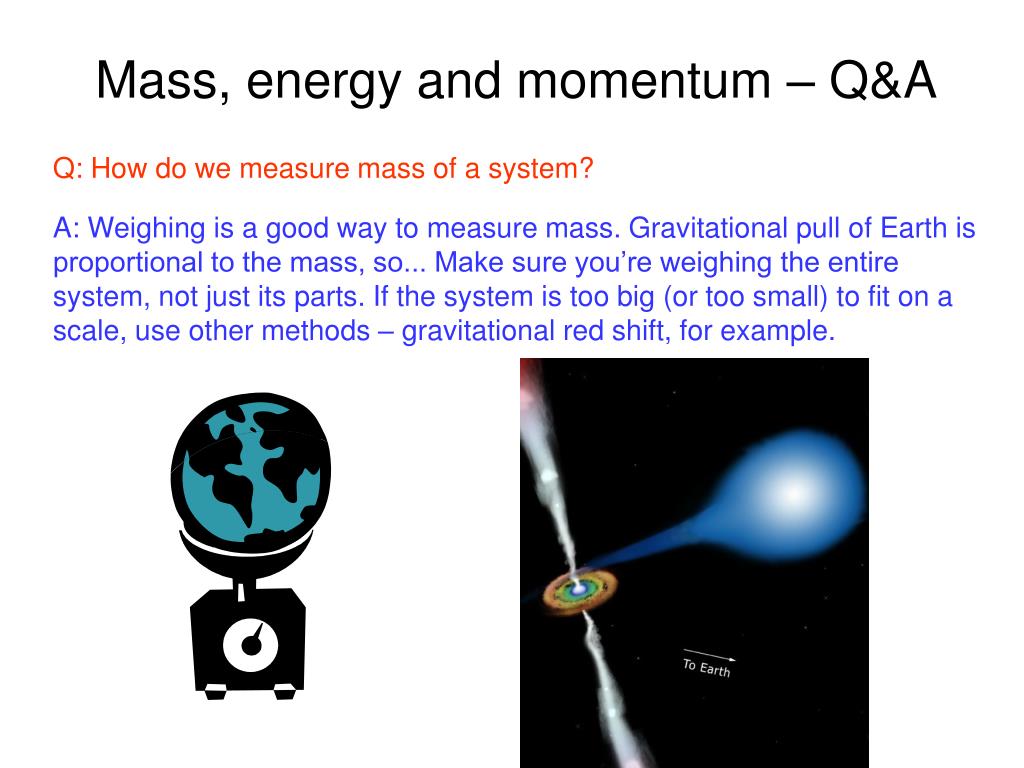 Mass, energy and momentum – Q&A

Q: How do we measure mass of a system?

A: Weighing is a good way to measure mass. Gravitational pull of Earth is proportional to the mass, so... Make sure you're weighing the entire system, not just its parts. If the system is too big (or too small) to fit on a scale, use other methods – gravitational red shift, for example.

To Earth